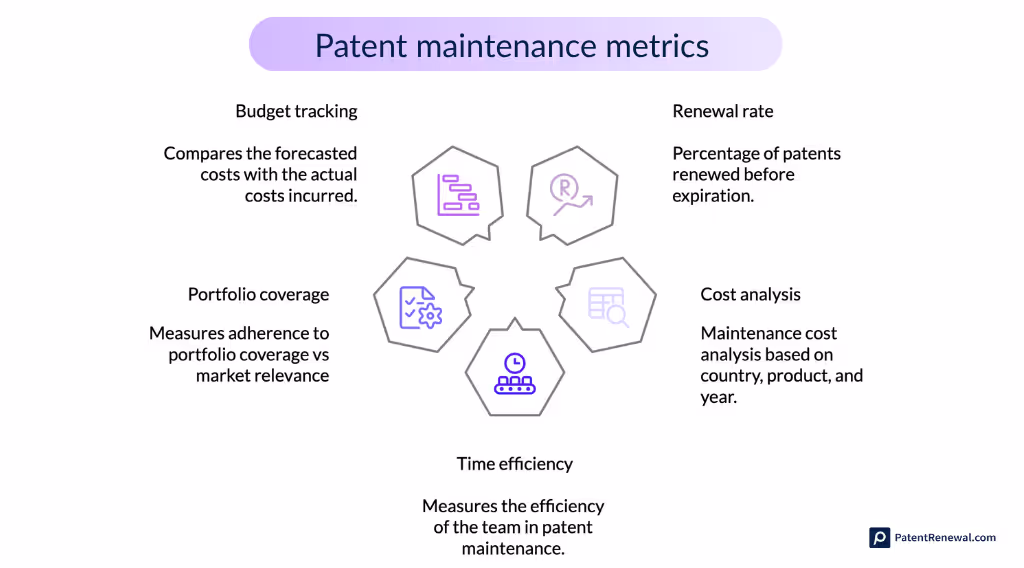 Patent maintenance metrics

Budget tracking

Compares the forecasted costs with the actual costs incurred.

Renewal rate

Percentage of patents renewed before expiration.

Portfolio coverage

Measures adherence to portfolio coverage vs market relevance

Cost analysis

Maintenance cost analysis based on country, product, and year.

Time efficiency

Measures the efficiency of the team in patent maintenance.

PatentRenewal.com